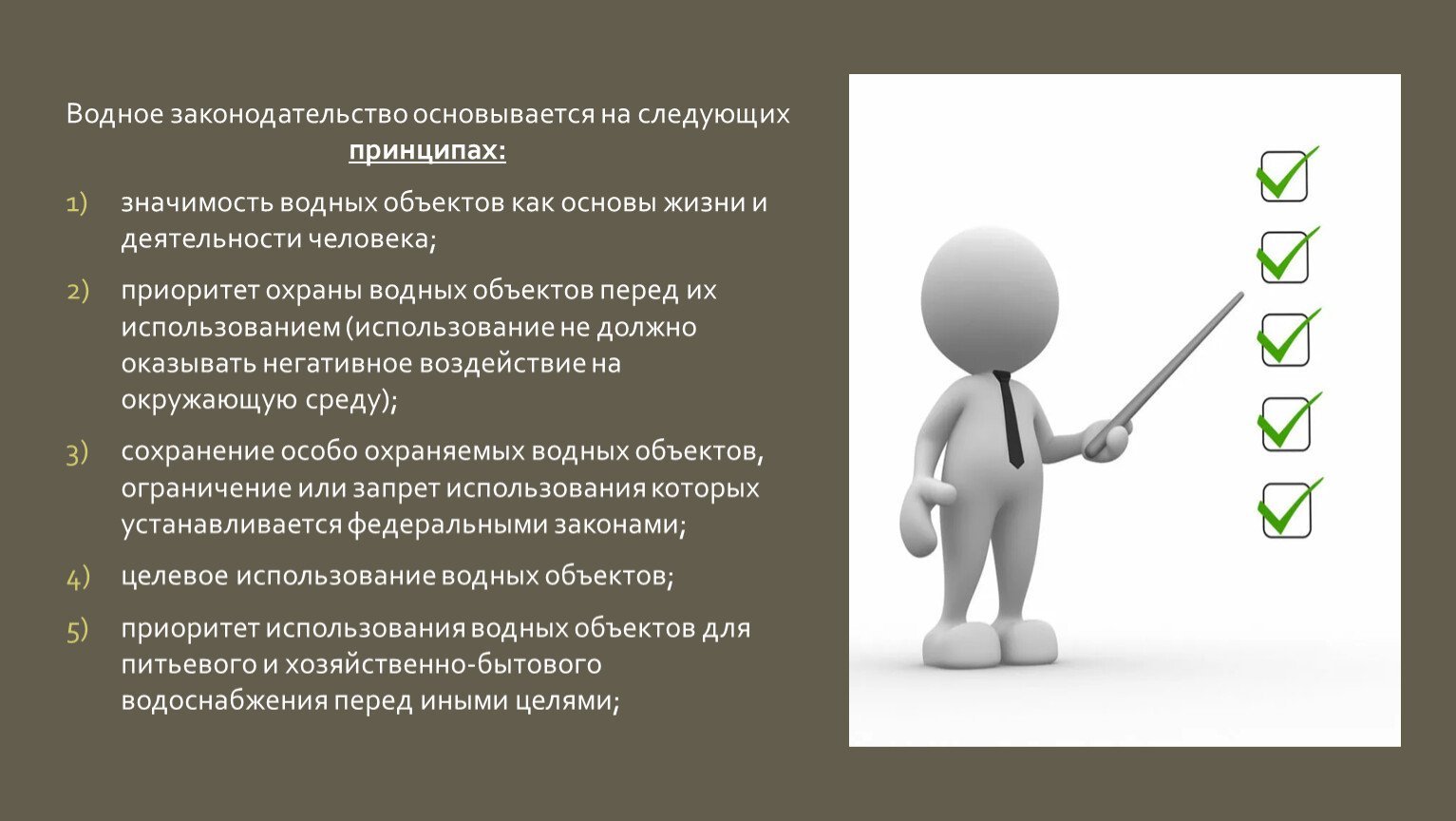 Водное законодательство основывается на следующих принципах:

1) значимость водных объектов как основы жизни и деятельности человека;

2) приоритет охраны водных объектов перед их использованием (использование не должно оказывать негативное воздействие на окружающую среду);

3) сохранение особо охраняемых водных объектов, ограничение или запрет использования которых устанавливается федеральными законами;

4) целевое использование водных объектов;

5) приоритет использования водных объектов для питьевого и хозяйственно-бытового водоснабжения перед иными целями;